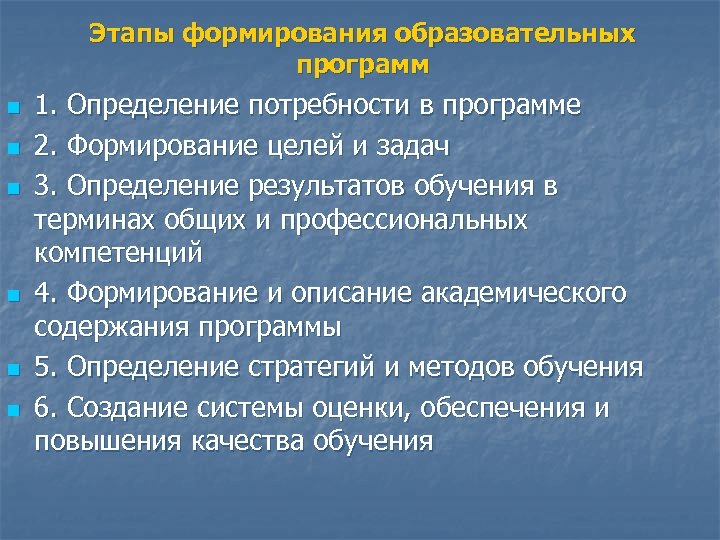 Этапы формирования образовательных программ

1. Определение потребности в программе
2. Формирование целей и задач
3. Определение результатов обучения в терминах общих и профессиональных компетенций
4. Формирование и описание академического содержания программы
5. Определение стратегий и методов обучения
6. Создание системы оценки, обеспечения и повышения качества обучения